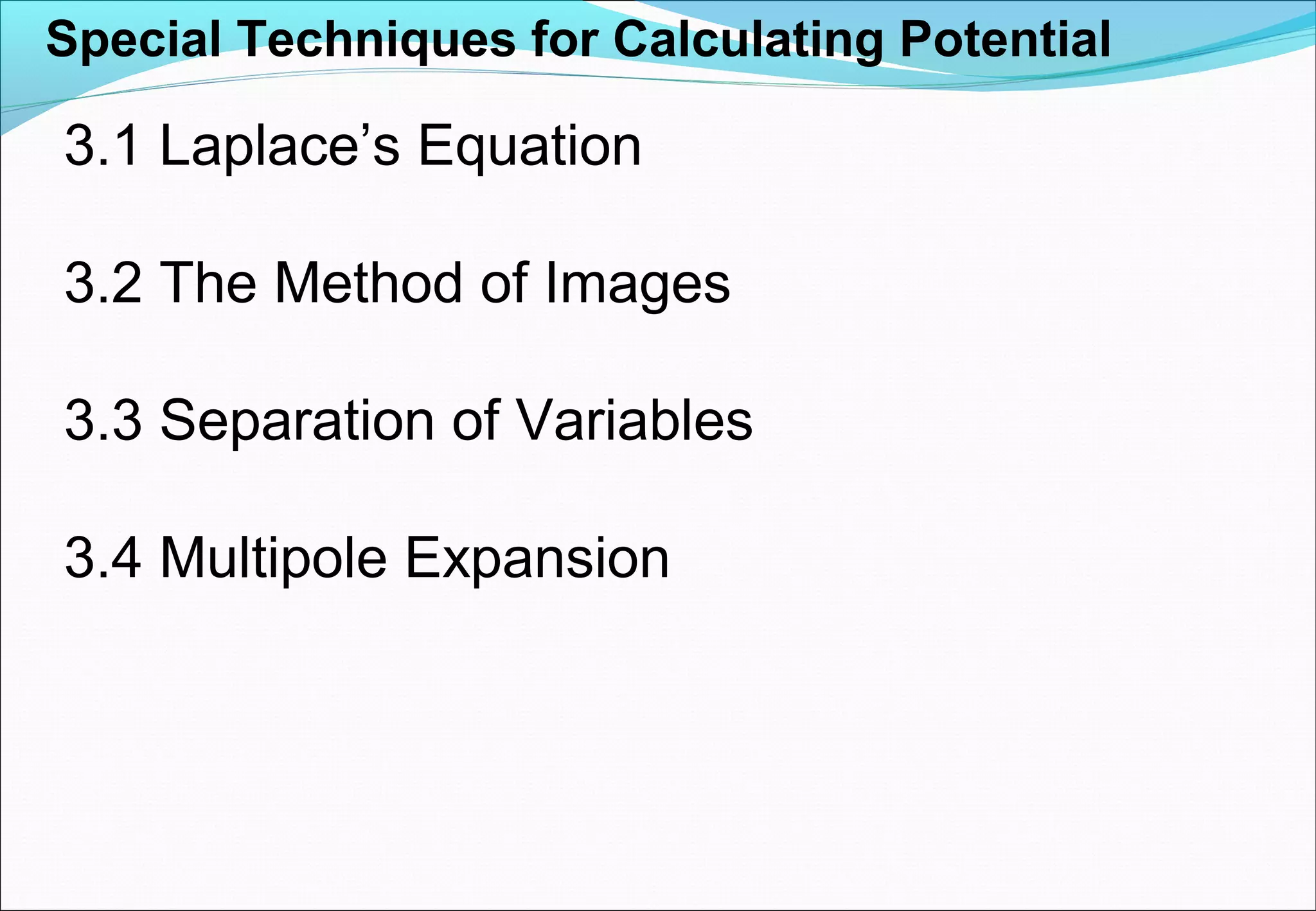 Special Techniques for Calculating Potential

3.1 Laplace’s Equation

3.2 The Method of Images

3.3 Separation of Variables

3.4 Multipole Expansion